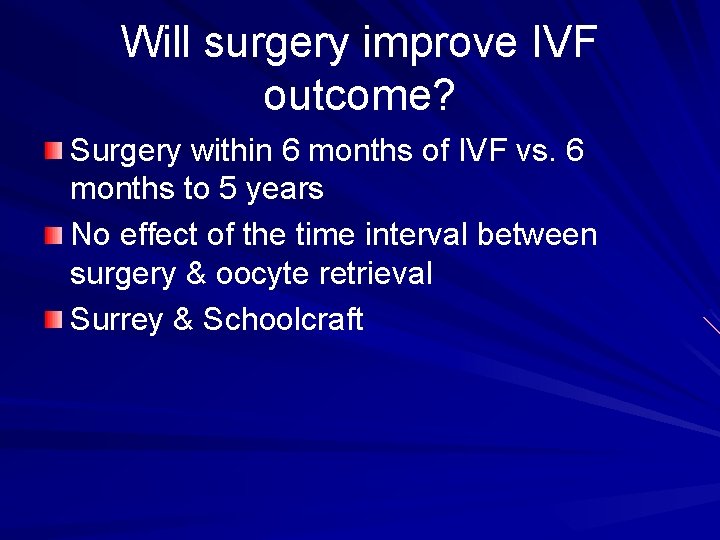 Will surgery improve IVF outcome?

Surgery within 6 months of IVF vs. 6 months to 5 years

No effect of the time interval between surgery & oocyte retrieval

Surrey & Schoolcraft